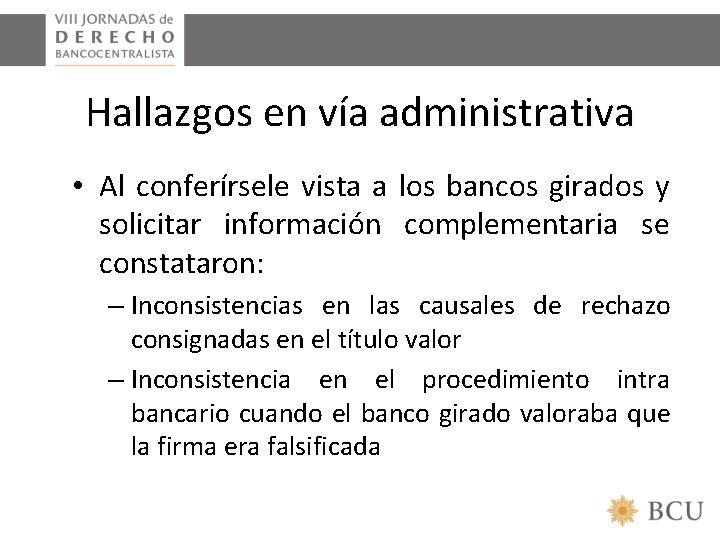 VIII JORNADAS de
DERECHO
BANCOCENTRALISTA

Hallazgos en vía administrativa

• Al conferírsele vista a los bancos girados y solicitar información complementaria se constataron:
– Inconsistencias en las causales de rechazo consignadas en el título valor
– Inconsistencia en el procedimiento intra bancario cuando el banco girado valoraba que la firma era falsificada

BCU